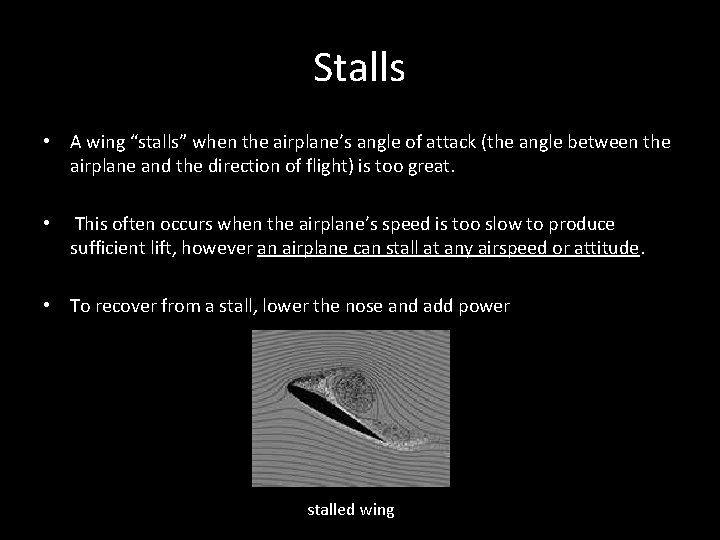 Stalls

• A wing “stalls” when the airplane’s angle of attack (the angle between the airplane and the direction of flight) is too great.

• This often occurs when the airplane’s speed is too slow to produce sufficient lift, however an airplane can stall at any airspeed or attitude.

• To recover from a stall, lower the nose and add power

stalled wing